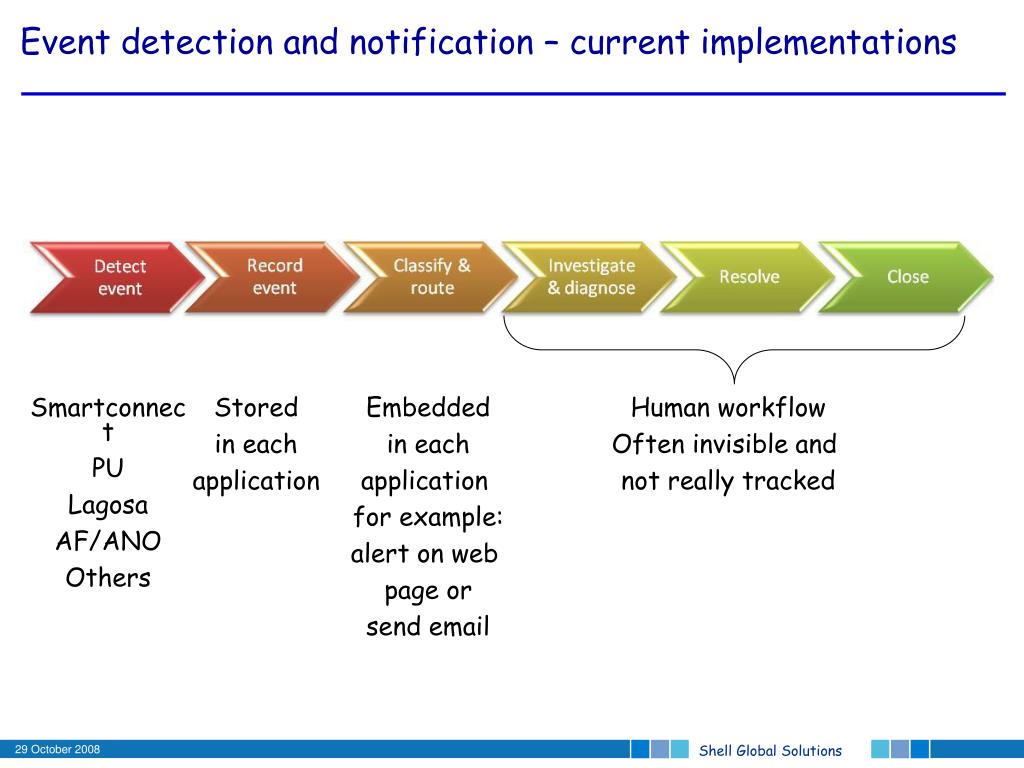 Event detection and notification – current implementations

Detect event

Record event

Classify & route

Investigate & diagnose

Resolve

Close

Smartconnect
PU
Lagosa
AF/ANO
Others

Stored in each application

Embedded in each application for example: alert on web page or send email

Human workflow
Often invisible and not really tracked

29 October 2008

Shell Global Solutions